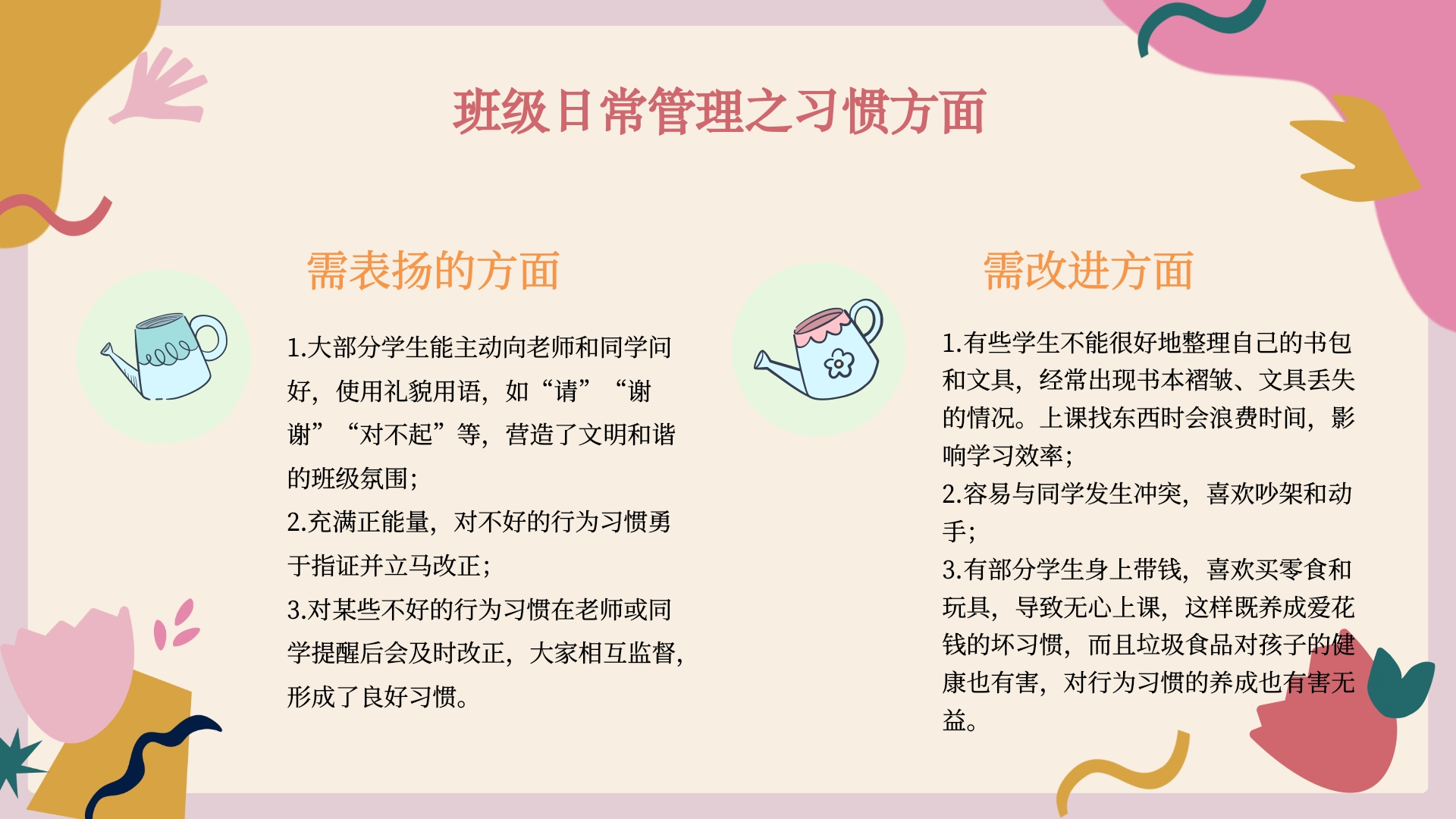 班级日常管理之习惯方面

需表扬的方面

1.大部分学生能主动向老师和同学问好，使用礼貌用语，如“请”“谢谢”“对不起”等，营造了文明和谐的班级氛围；

2.充满正能量，对不好的行为习惯勇于指证并立马改正；

3.对某些不好的行为习惯在老师或同学提醒后会及时改正，大家相互监督，形成了良好习惯。

需改进方面

1.有些学生不能很好地整理自己的书包和文具，经常出现书本褶皱、文具丢失的情况。上课找东西时会浪费时间，影响学习效率；

2.容易与同学发生冲突，喜欢吵架和动手；

3.有部分学生身上带钱，喜欢买零食和玩具，导致无心上课，这样既养成爱花钱的坏习惯，而且垃圾食品对孩子的健康也有害，对行为习惯的养成也有害无益。